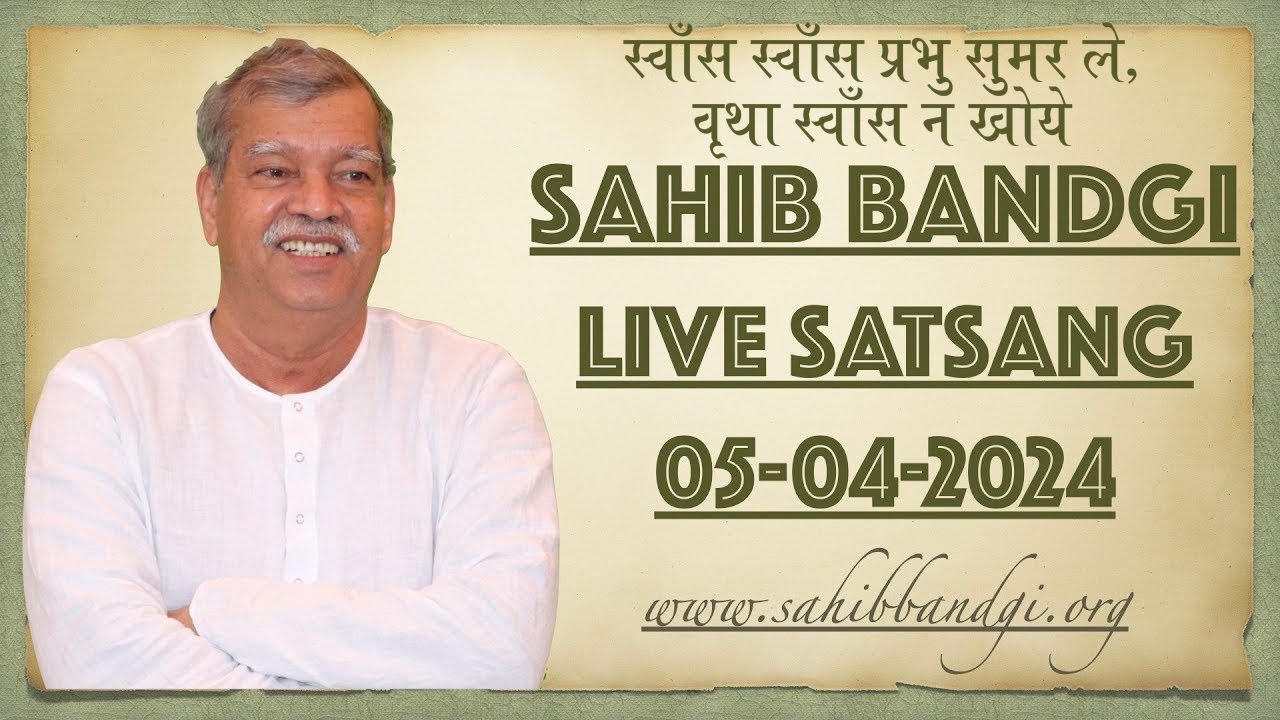 स्वाँस स्वाँस प्रभु सुमर ले,
वृथा स्वाँस न खोये

SAHIB BANDGI

LIVE SATSANG

05-04-2024

www.sahibbandgi.org